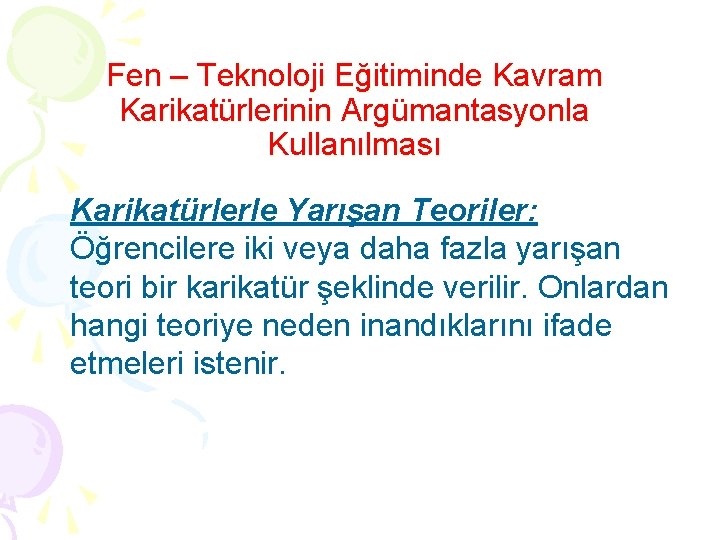 Fen – Teknoloji Eğitiminde Kavram Karikatürlerinin Argümantasyonla Kullanılması

Karikatürlerle Yarışan Teoriler: Öğrencilere iki veya daha fazla yarışan teori bir karikatür şeklinde verilir. Onlardan hangi teoriye neden inandıklarını ifade etmeleri istenir.